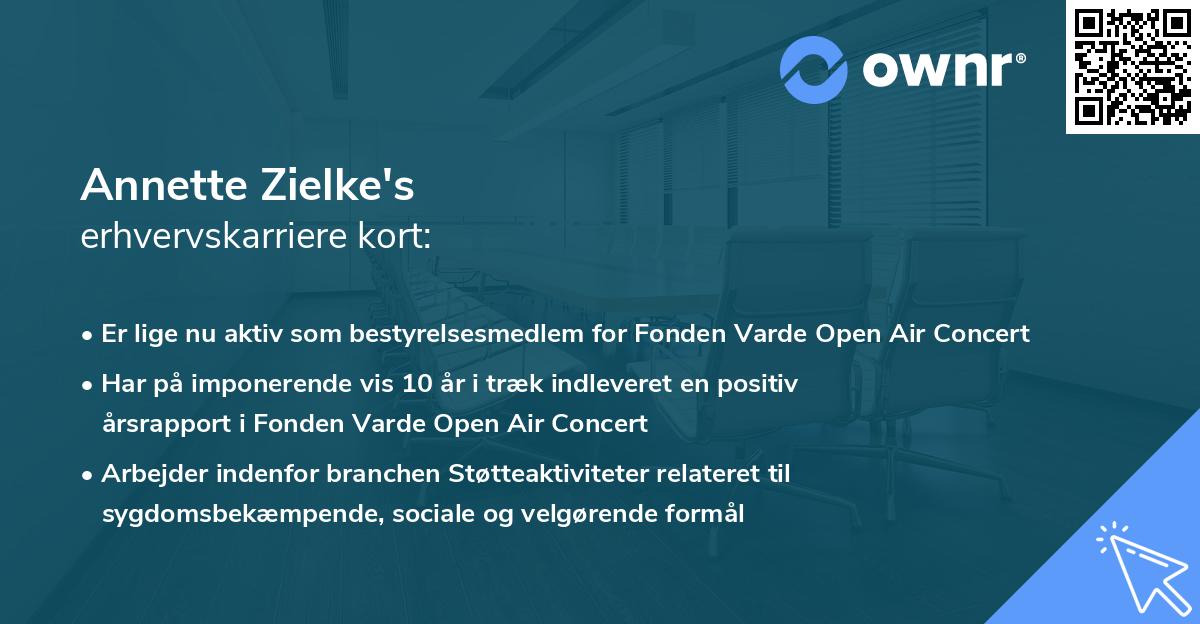 ownr®

Annette Zielke's
erhvervskarriere kort:

• Er lige nu aktiv som bestyrelsesmedlem for Fonden Varde Open Air Concert
• Har på imponerende vis 10 år i træk indleveret en positiv årsrapport i Fonden Varde Open Air Concert
• Arbejder indenfor branchen Støtteaktiviteter relateret til sygdomsbekæmpende, sociale og velgørende formål